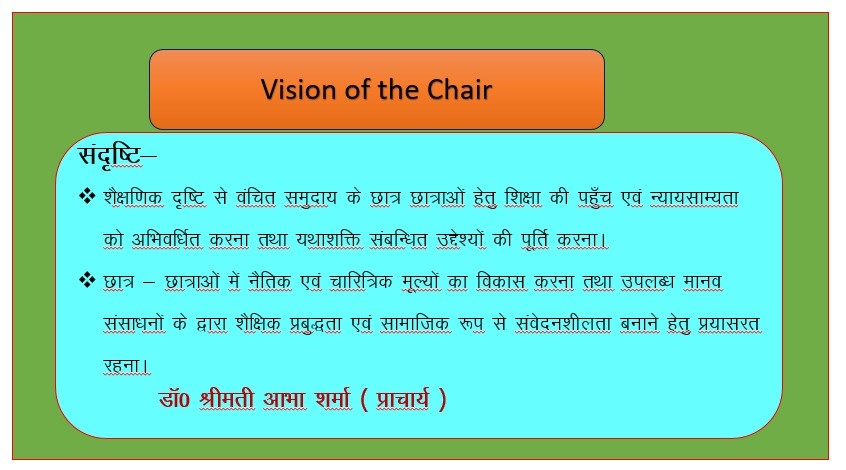 Vision of the Chair

संदृष्टि–

❖ शैक्षणिक दृष्टि से वंचित समुदाय के छात्र छात्राओं हेतु शिक्षा की पहुँच एवं न्यायसाम्यता को अभिवर्धित करना तथा यथाशक्ति संबन्धित उद्देश्यों की पूर्ति करना।

❖ छात्र – छात्राओं में नैतिक एवं चारित्रिक मूल्यों का विकास करना तथा उपलब्ध मानव संसाधनों के द्वारा शैक्षिक प्रबुद्धता एवं सामाजिक रूप से संवेदनशीलता बनाने हेतु प्रयासरत रहना।

डॉ0 श्रीमती आभा शर्मा ( प्राचार्य )